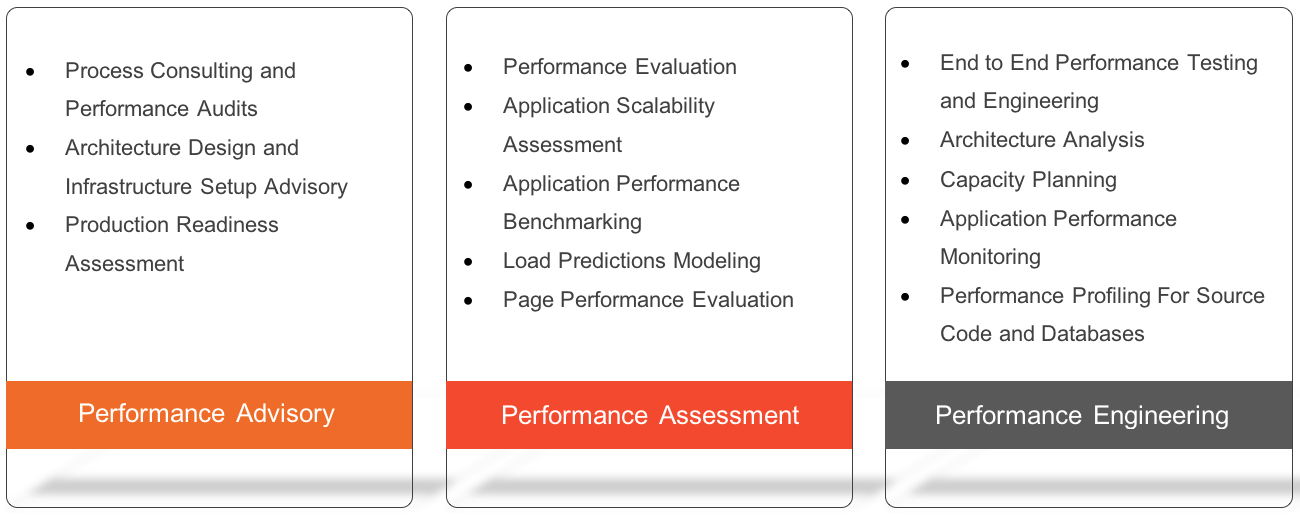 - Process Consulting and Performance Audits
- Architecture Design and Infrastructure Setup Advisory
- Production Readiness Assessment

Performance Advisory

- Performance Evaluation
- Application Scalability Assessment
- Application Performance Benchmarking
- Load Predictions Modeling
- Page Performance Evaluation

Performance Assessment

- End to End Performance Testing and Engineering
- Architecture Analysis
- Capacity Planning
- Application Performance Monitoring
- Performance Profiling For Source Code and Databases

Performance Engineering